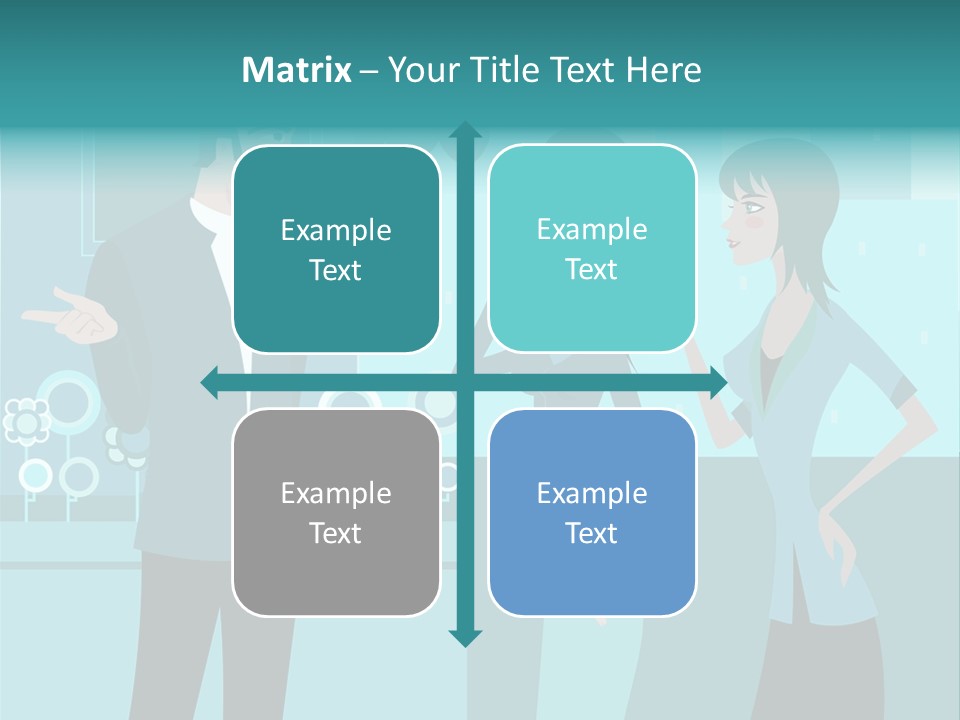 Matrix – Your Title Text Here

Example Text

Example Text

Example Text

Example Text